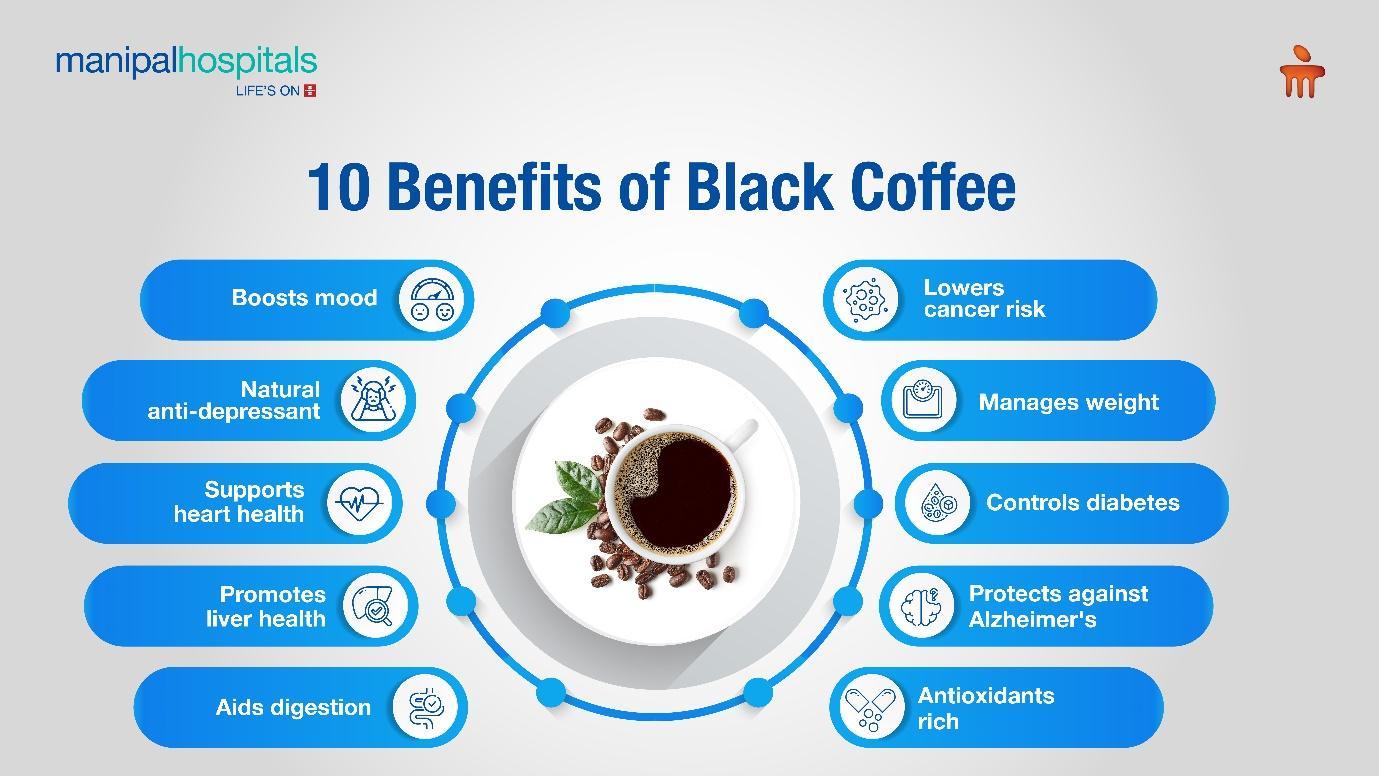 manipalhospitals
LIFE'S ON

10 Benefits of Black Coffee

Boosts mood

Natural anti-depressant

Supports heart health

Promotes liver health

Aids digestion

Lowers cancer risk

Manages weight

Controls diabetes

Protects against Alzheimer's

Antioxidants rich